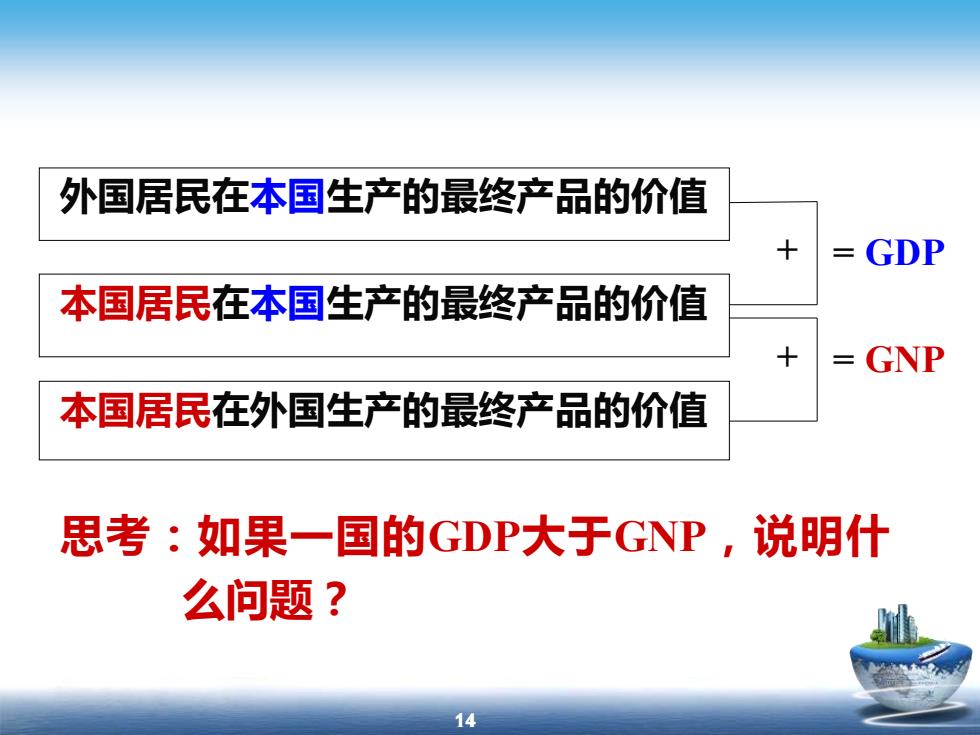 外国居民在本国生产的最终产品的价值

+ = GDP

本国居民在本国生产的最终产品的价值

+ = GNP

本国居民在外国生产的最终产品的价值

思考：如果一国的GDP大于GNP，说明什么问题？

14